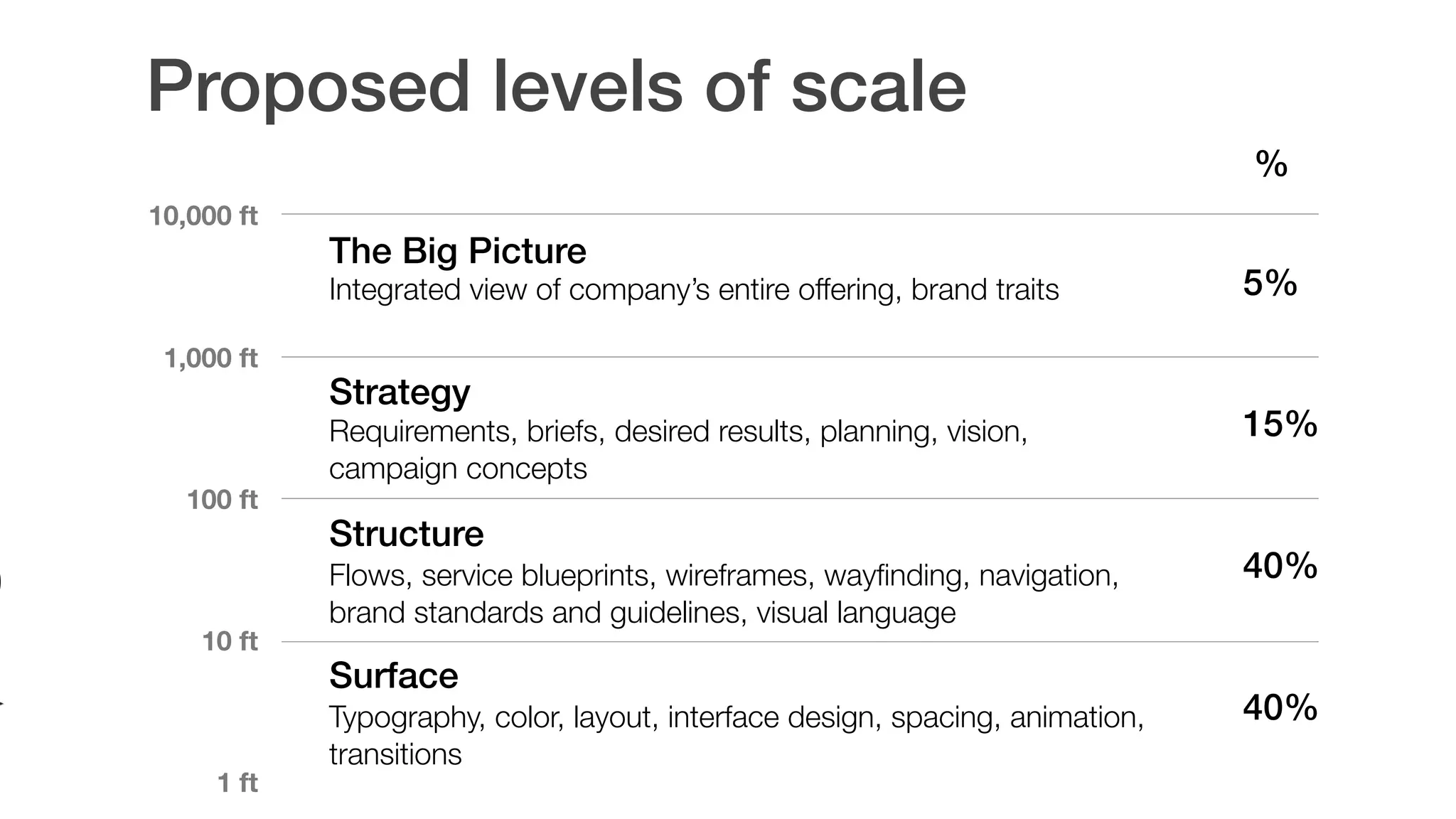 Proposed levels of scale

%

10,000 ft

The Big Picture
Integrated view of company's entire offering, brand traits

5%

1,000 ft

Strategy
Requirements, briefs, desired results, planning, vision, campaign concepts

15%

100 ft

Structure
Flows, service blueprints, wireframes, wayfinding, navigation, brand standards and guidelines, visual language

40%

10 ft

Surface
Typography, color, layout, interface design, spacing, animation, transitions

40%

1 ft